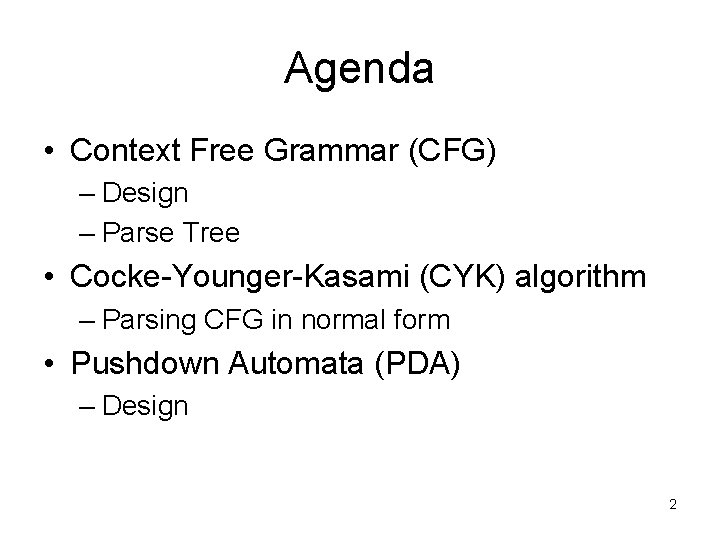 Agenda

• Context Free Grammar (CFG)
  – Design
  – Parse Tree
• Cocke-Younger-Kasami (CYK) algorithm
  – Parsing CFG in normal form
• Pushdown Automata (PDA)
  – Design

2